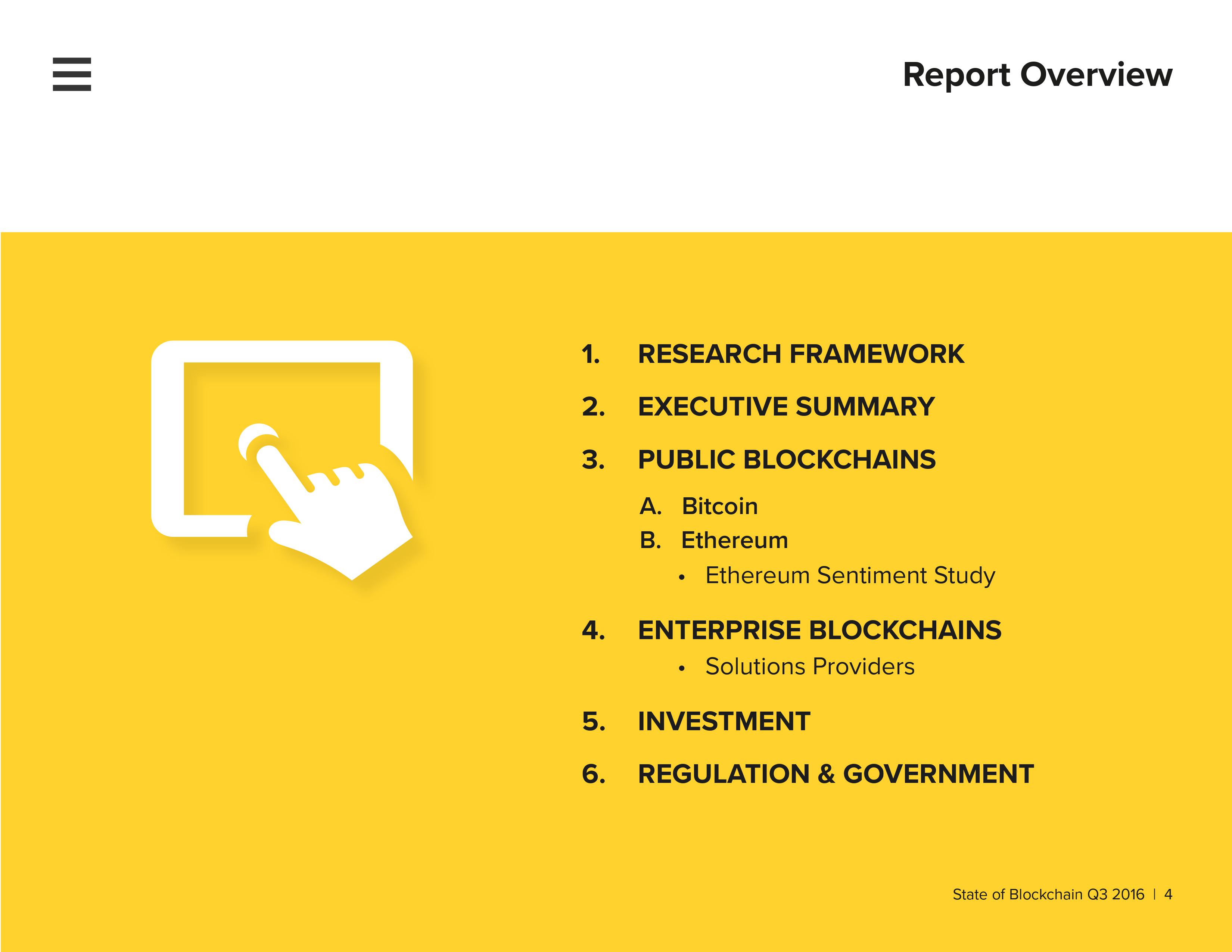 Report Overview

1. RESEARCH FRAMEWORK
2. EXECUTIVE SUMMARY
3. PUBLIC BLOCKCHAINS
A. Bitcoin
B. Ethereum
• Ethereum Sentiment Study
4. ENTERPRISE BLOCKCHAINS
• Solutions Providers
5. INVESTMENT
6. REGULATION & GOVERNMENT

State of Blockchain Q3 2016 | 4